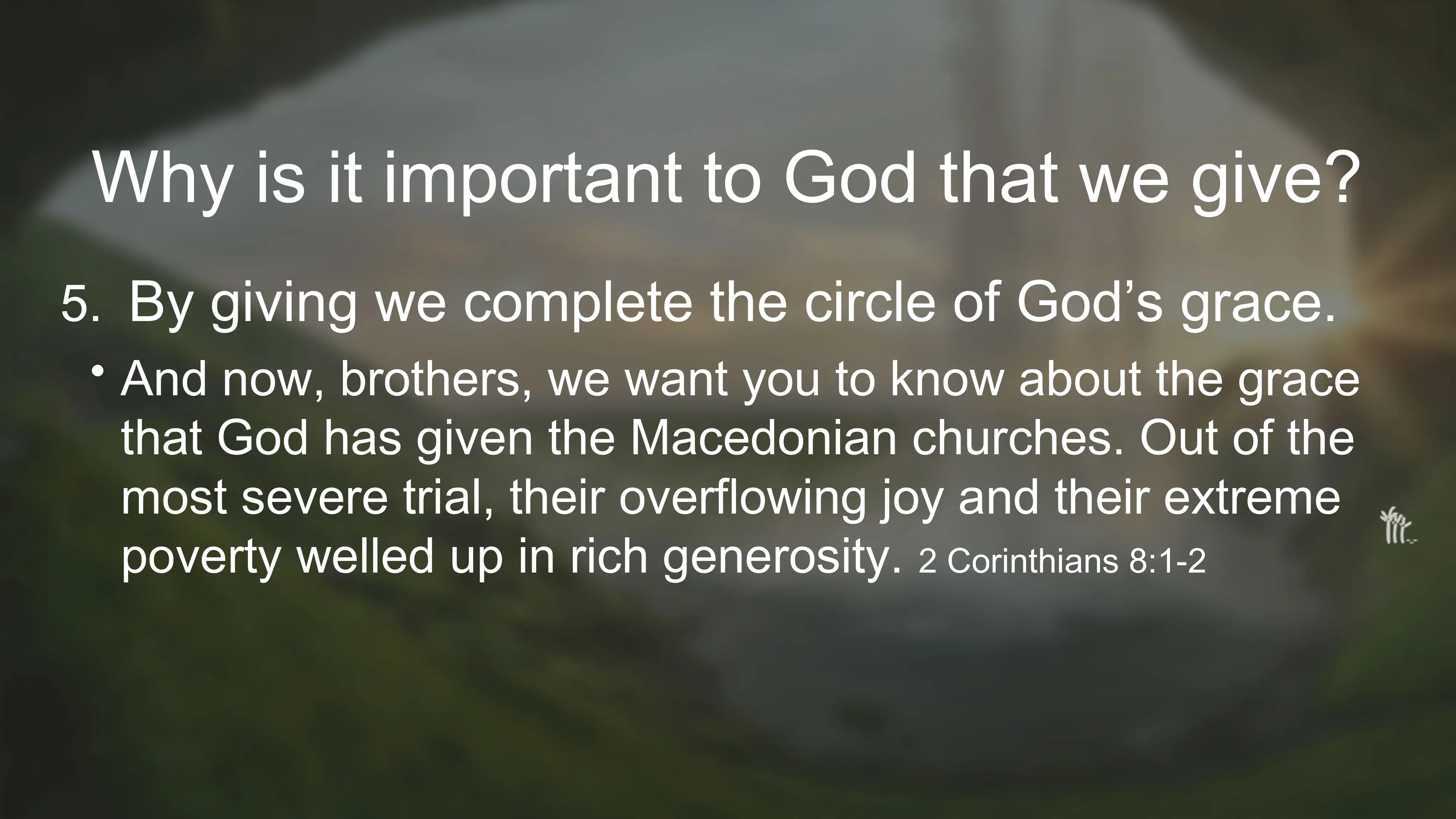 Why is it important to God that we give?

5. By giving we complete the circle of God’s grace.

• And now, brothers, we want you to know about the grace that God has given the Macedonian churches. Out of the most severe trial, their overflowing joy and their extreme poverty welled up in rich generosity. 2 Corinthians 8:1-2